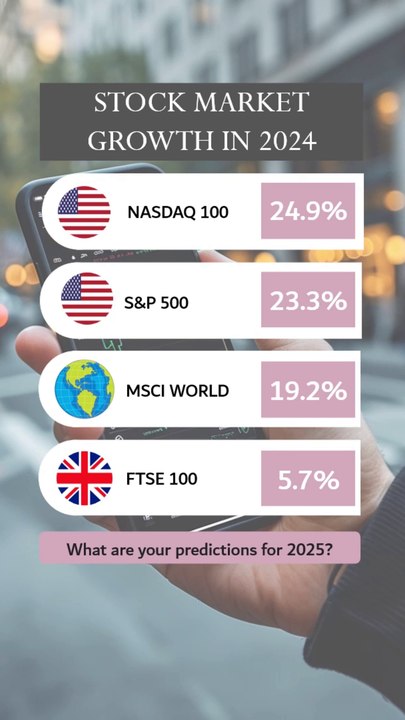 STOCK MARKET GROWTH IN 2024

NASDAQ 100 24.9%

S&P 500 23.3%

MSCI WORLD 19.2%

FTSE 100 5.7%

What are your predictions for 2025?